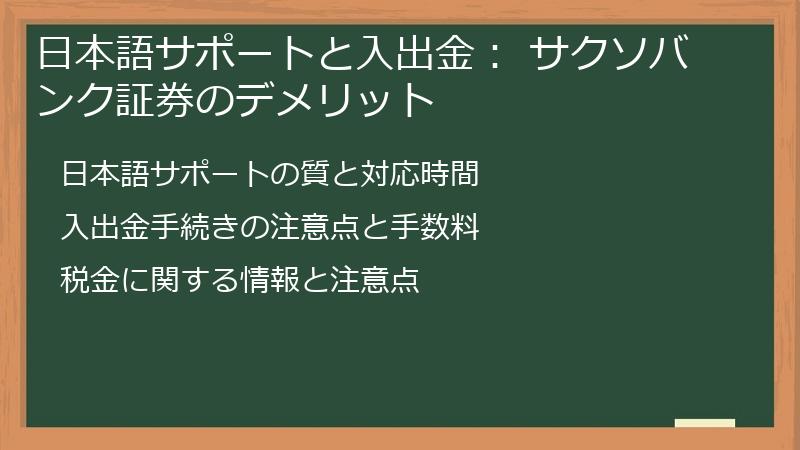 日本語サポートと入出金： サクソバンク証券のデメリット

日本語サポートの質と対応時間

入出金手続きの注意点と手数料

税金に関する情報と注意点